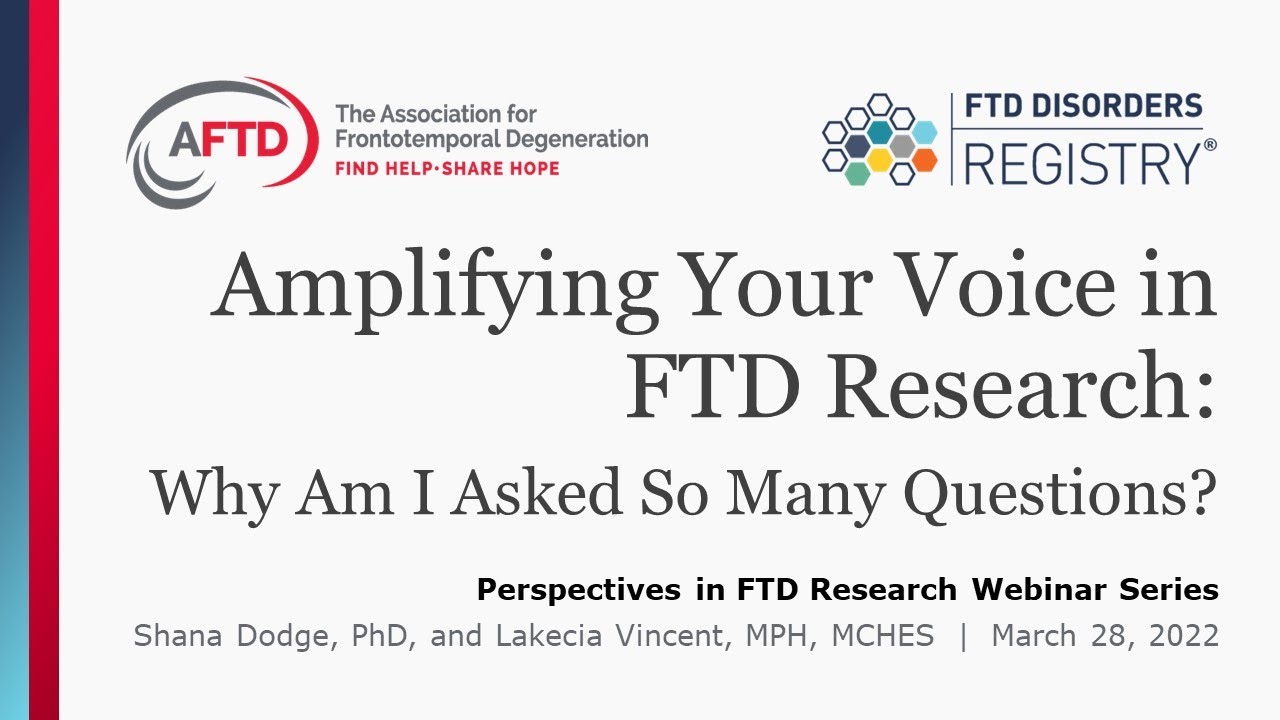 AFTD
The Association for Frontotemporal Degeneration
FIND HELP·SHARE HOPE

FTD DISORDERS
REGISTRY®

Amplifying Your Voice in FTD Research:

Why Am I Asked So Many Questions?

Perspectives in FTD Research Webinar Series
Shana Dodge, PhD, and Lakecia Vincent, MPH, MCHES | March 28, 2022